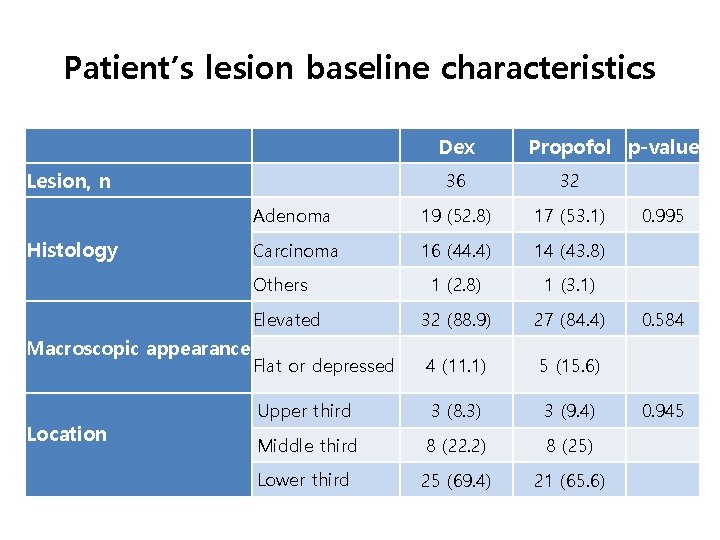 Patient's lesion baseline characteristics

| | | Dex | Propofol | p-value |
|---|---|---|---|---|
| Lesion, n | | 36 | 32 | |
| Histology | Adenoma | 19 (52.8) | 17 (53.1) | 0.995 |
| | Carcinoma | 16 (44.4) | 14 (43.8) | |
| | Others | 1 (2.8) | 1 (3.1) | |
| Macroscopic appearance | Elevated | 32 (88.9) | 27 (84.4) | 0.584 |
| | Flat or depressed | 4 (11.1) | 5 (15.6) | |
| Location | Upper third | 3 (8.3) | 3 (9.4) | 0.945 |
| | Middle third | 8 (22.2) | 8 (25) | |
| | Lower third | 25 (69.4) | 21 (65.6) | |